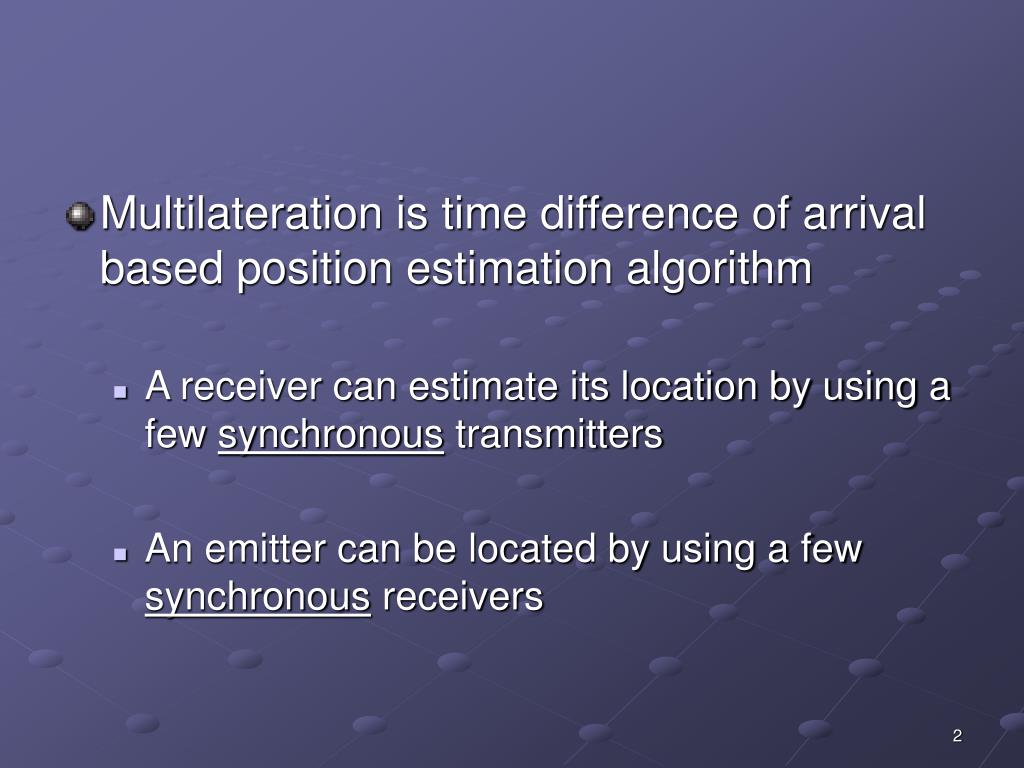 Multilateration is time difference of arrival based position estimation algorithm

A receiver can estimate its location by using a few synchronous transmitters

An emitter can be located by using a few synchronous receivers

2